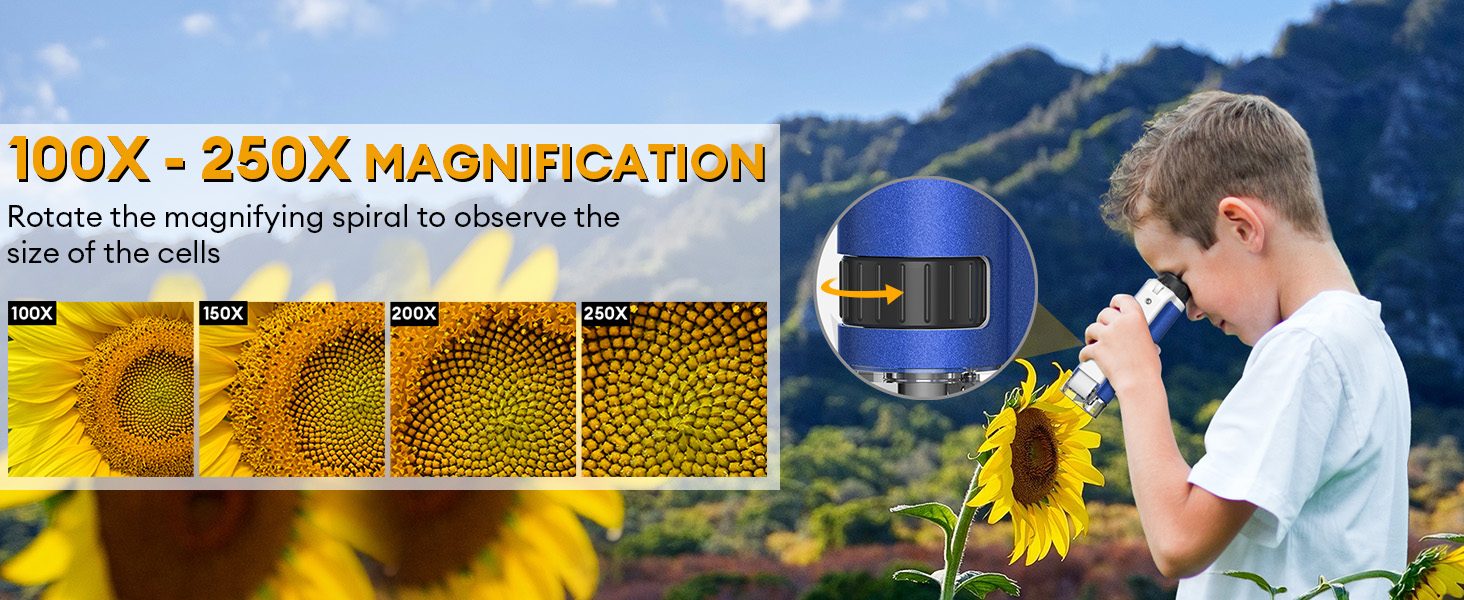 100X - 250X MAGNIFICATION

Rotate the magnifying spiral to observe the size of the cells

100X

150X

200X

250X